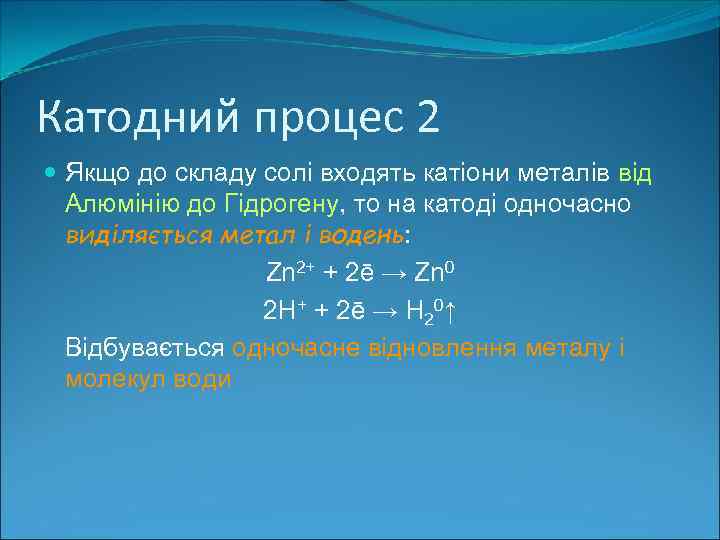 Катодний процес 2

Якщо до складу солі входять катіони металів від Алюмінію до Гідрогену, то на катоді одночасно виділяється метал і водень:

$Zn^{2+} + 2\bar{e} \rightarrow Zn^0$

$2H^+ + 2\bar{e} \rightarrow H_2^0\uparrow$

Відбувається одночасне відновлення металу і молекул води